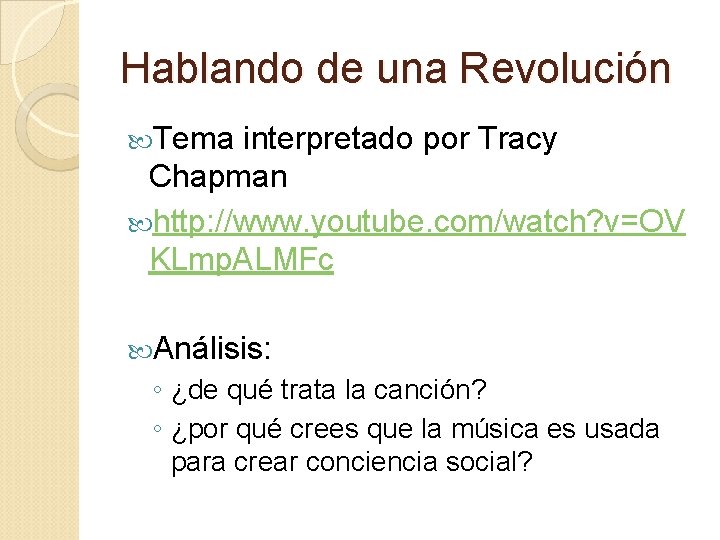 Hablando de una Revolución

Tema interpretado por Tracy Chapman

http://www.youtube.com/watch?v=OVKLmpALMFc

Análisis:

◦ ¿de qué trata la canción?
◦ ¿por qué crees que la música es usada para crear conciencia social?